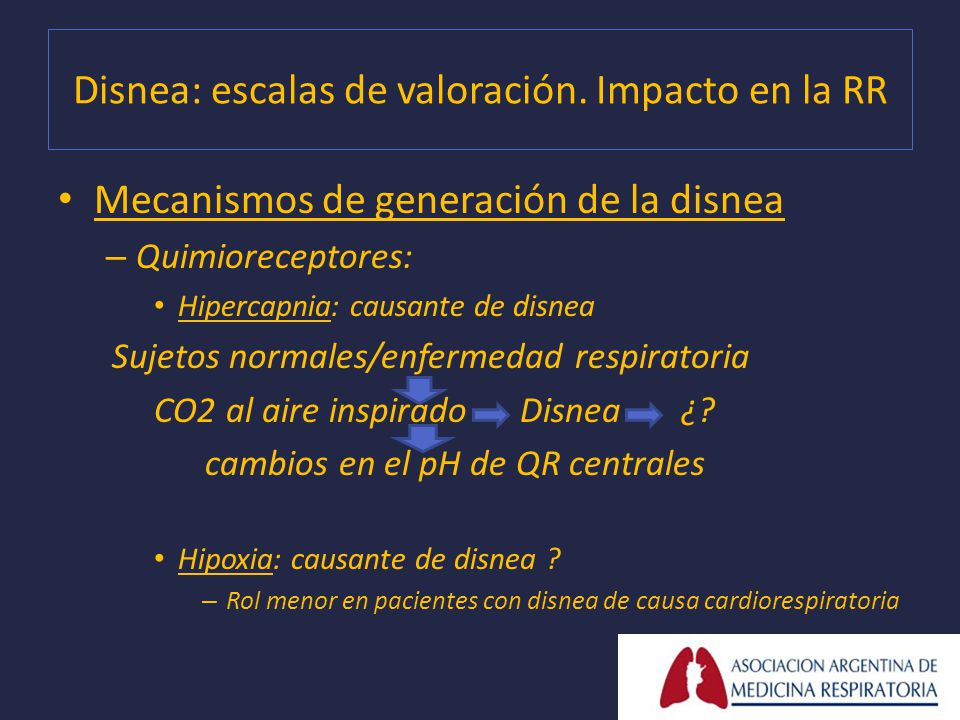 Disnea: escalas de valoración. Impacto en la RR

• Mecanismos de generación de la disnea
– Quimioreceptores:
• Hipercapnia: causante de disnea

Sujetos normales/enfermedad respiratoria
CO2 al aire inspirado Disnea ¿?
cambios en el pH de QR centrales

• Hipoxia: causante de disnea ?
– Rol menor en pacientes con disnea de causa cardiorespiratoria

ASOCIACION ARGENTINA DE MEDICINA RESPIRATORIA